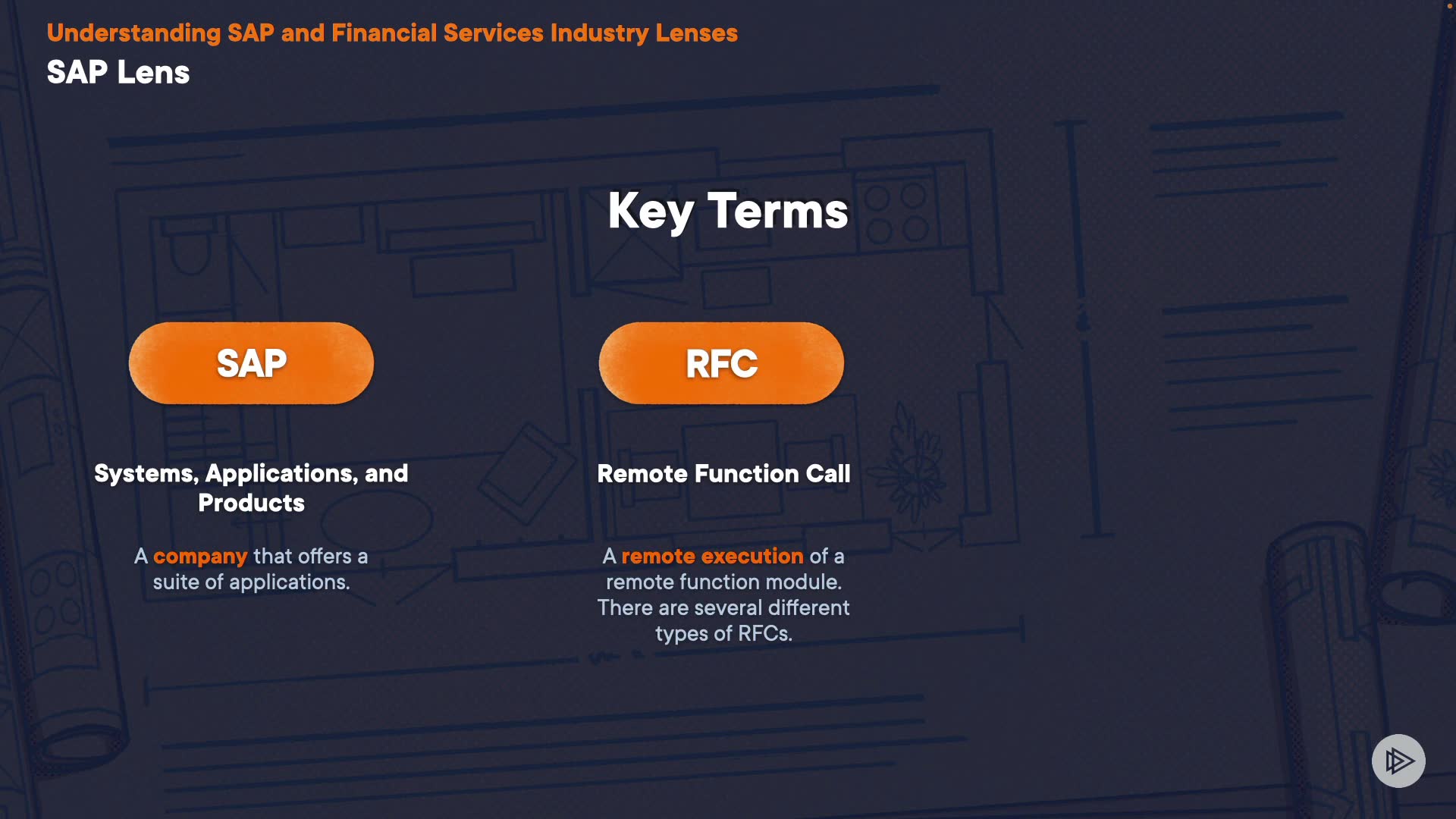 Understanding SAP and Financial Services Industry Lenses

SAP Lens

Key Terms

SAP

Systems, Applications, and Products

A company that offers a suite of applications.

RFC

Remote Function Call

A remote execution of a remote function module. There are several different types of RFCs.